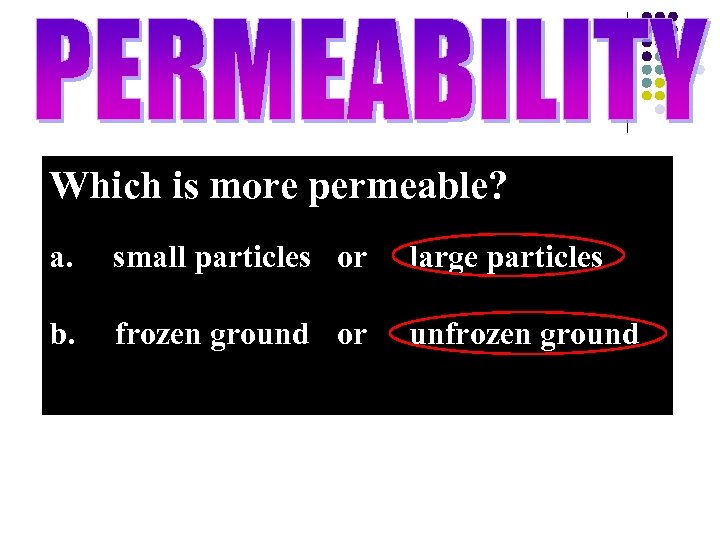 PERMEABILITY

Which is more permeable?

a. small particles or large particles

b. frozen ground or unfrozen ground